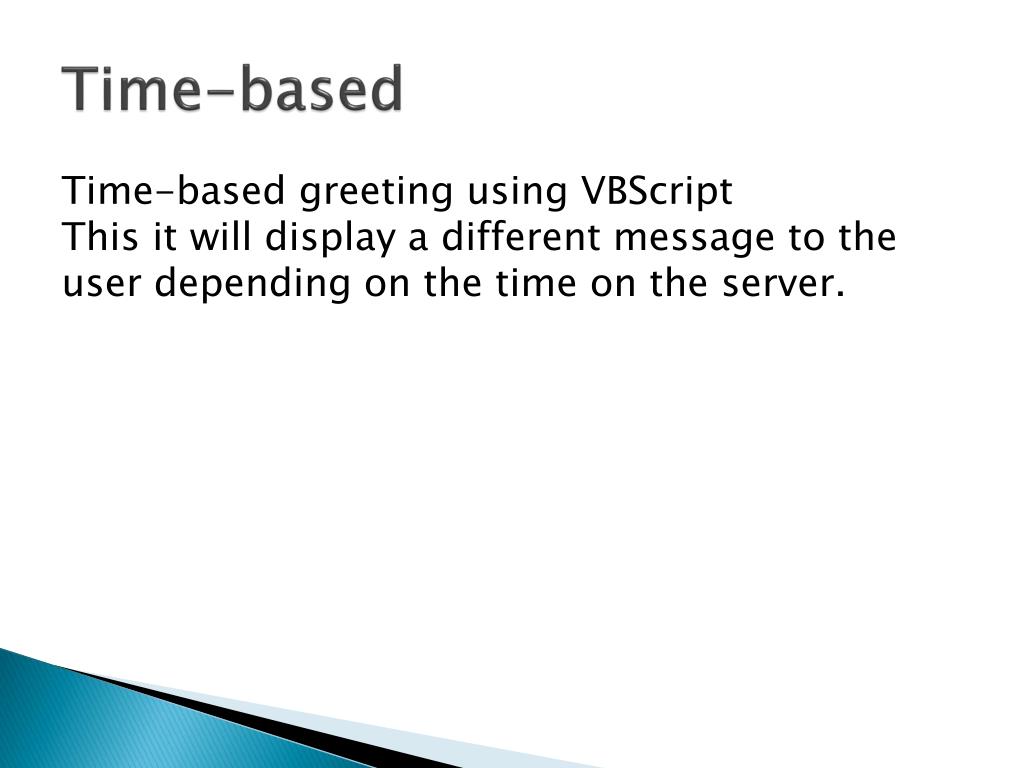 Time-based

Time-based greeting using VBScript
This it will display a different message to the user depending on the time on the server.